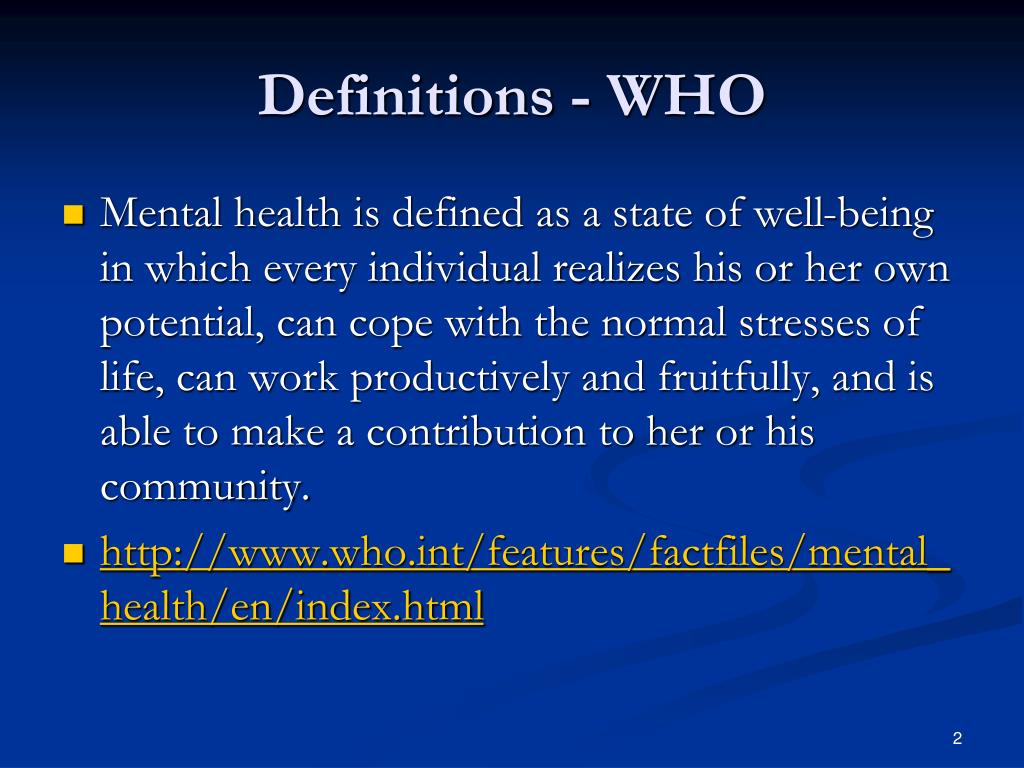 Definitions - WHO

Mental health is defined as a state of well-being in which every individual realizes his or her own potential, can cope with the normal stresses of life, can work productively and fruitfully, and is able to make a contribution to her or his community.

http://www.who.int/features/factfiles/mental_health/en/index.html

2